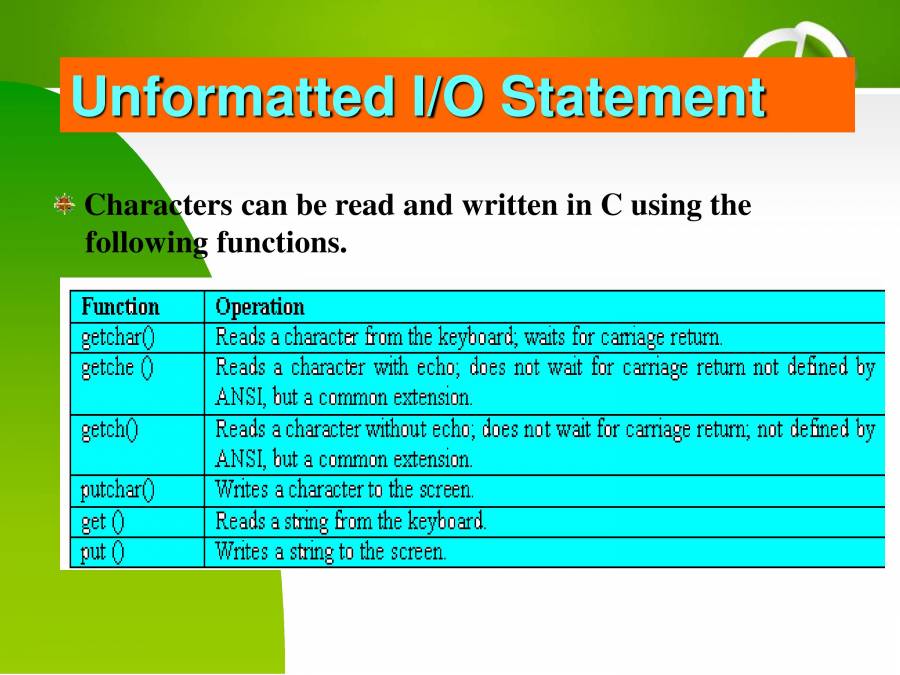 Unformatted I/O Statement

Characters can be read and written in C using the following functions.

| Function | Operation |
|---|---|
| getchar() | Reads a character from the keyboard; waits for carriage return. |
| getche () | Reads a character with echo; does not wait for carriage return not defined by ANSI, but a common extension. |
| getch() | Reads a character without echo; does not wait for carriage return; not defined by ANSI, but a common extension. |
| putchar() | Writes a character to the screen. |
| get () | Reads a string from the keyboard. |
| put () | Writes a string to the screen. |